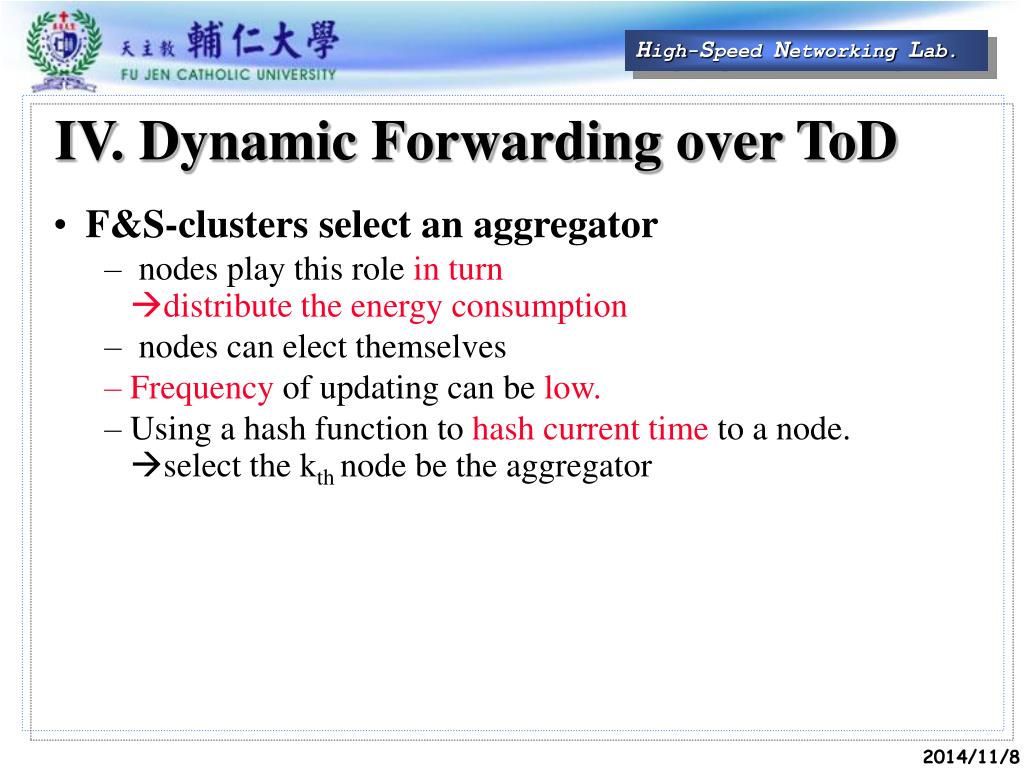 天主教 輔仁大學
FU JEN CATHOLIC UNIVERSITY

High-Speed Networking Lab.

IV. Dynamic Forwarding over ToD

• F&S-clusters select an aggregator
– nodes play this role in turn
→distribute the energy consumption
– nodes can elect themselves
– Frequency of updating can be low.
– Using a hash function to hash current time to a node.
→select the $k_{th}$ node be the aggregator

2014/11/8